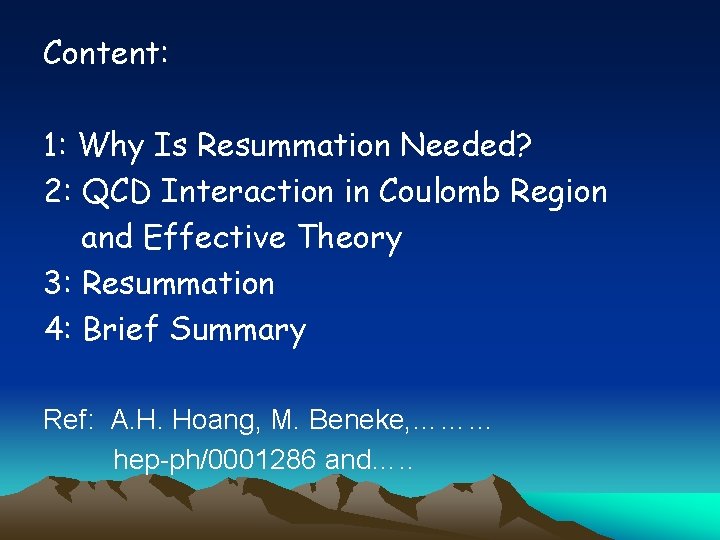 Content:

1: Why Is Resummation Needed?
2: QCD Interaction in Coulomb Region and Effective Theory
3: Resummation
4: Brief Summary

Ref: A.H. Hoang, M. Beneke,………
hep-ph/0001286 and.….